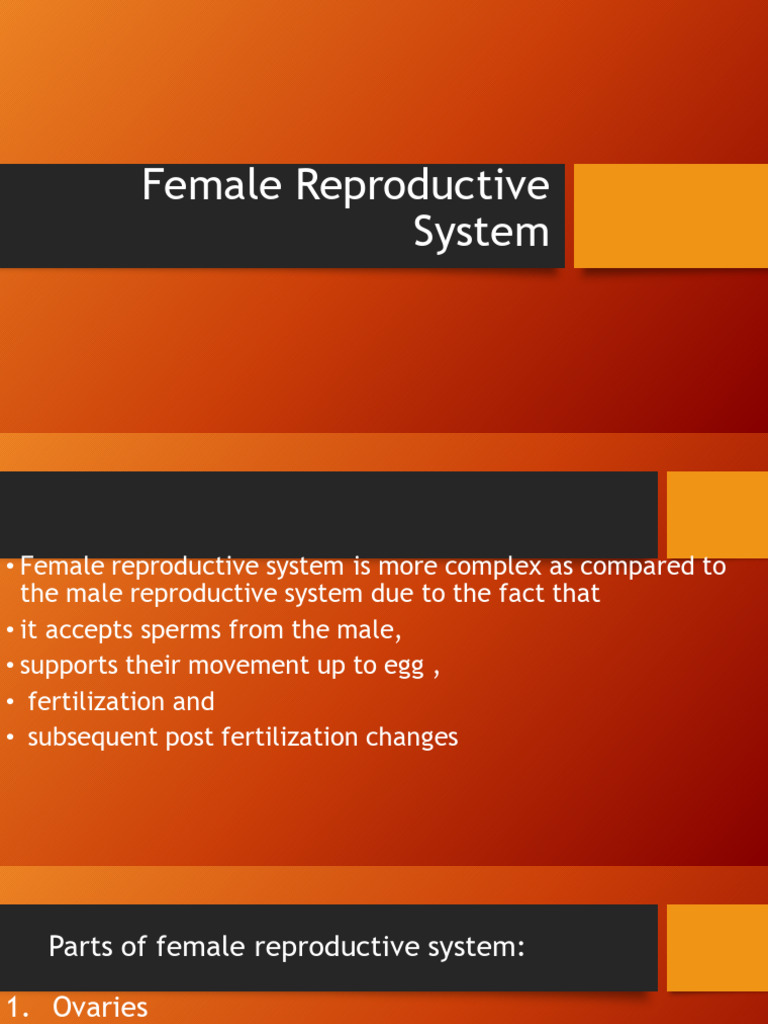 Female Reproductive System

• Female reproductive system is more complex as compared to the male reproductive system due to the fact that
• it accepts sperms from the male,
• supports their movement up to egg ,
• fertilization and
• subsequent post fertilization changes

Parts of female reproductive system:

1. Ovaries